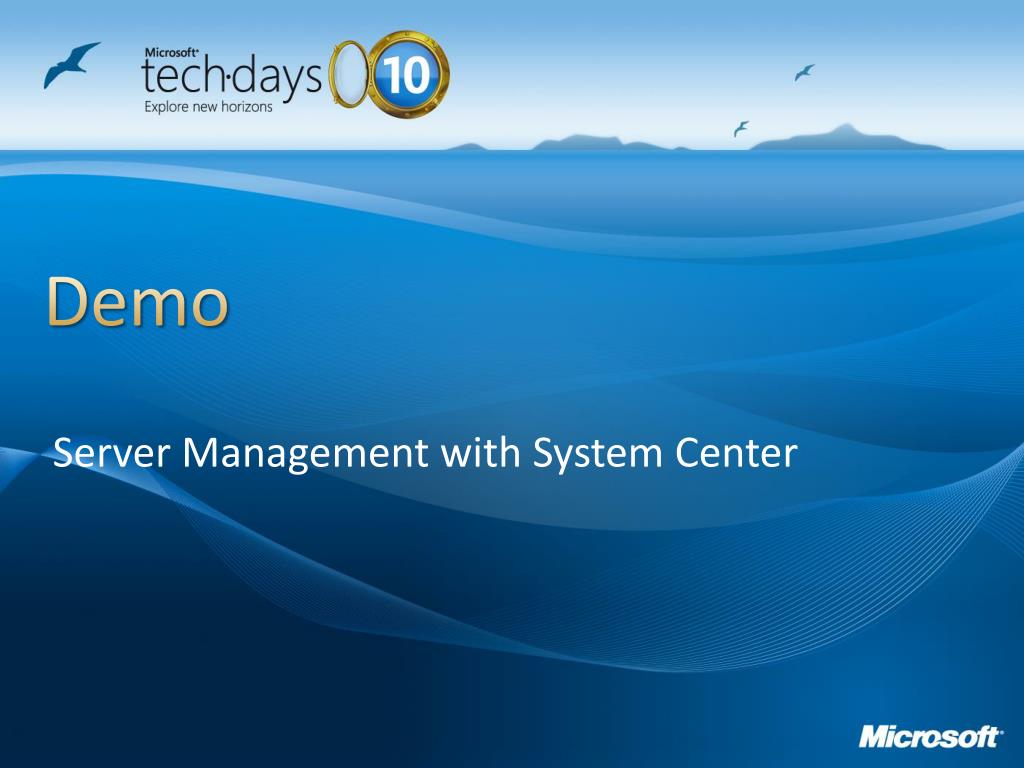 Microsoft® tech·days 10
Explore new horizons

Demo

Server Management with System Center

Microsoft®